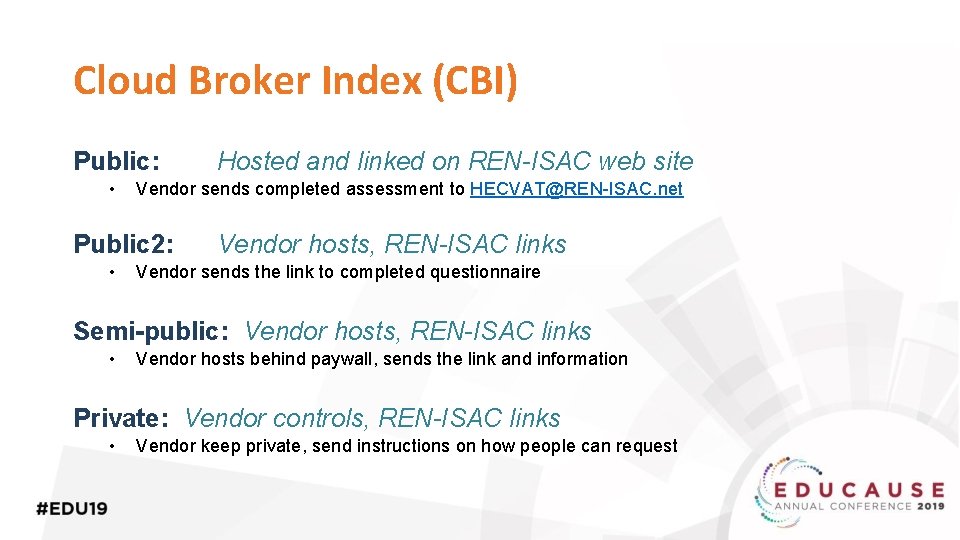 Cloud Broker Index (CBI)

Public: Hosted and linked on REN-ISAC web site

• Vendor sends completed assessment to HECVAT@REN-ISAC.net

Public2: Vendor hosts, REN-ISAC links

• Vendor sends the link to completed questionnaire

Semi-public: Vendor hosts, REN-ISAC links

• Vendor hosts behind paywall, sends the link and information

Private: Vendor controls, REN-ISAC links

• Vendor keep private, send instructions on how people can request

#EDU19

EDUCAUSE
ANNUAL CONFERENCE 2019